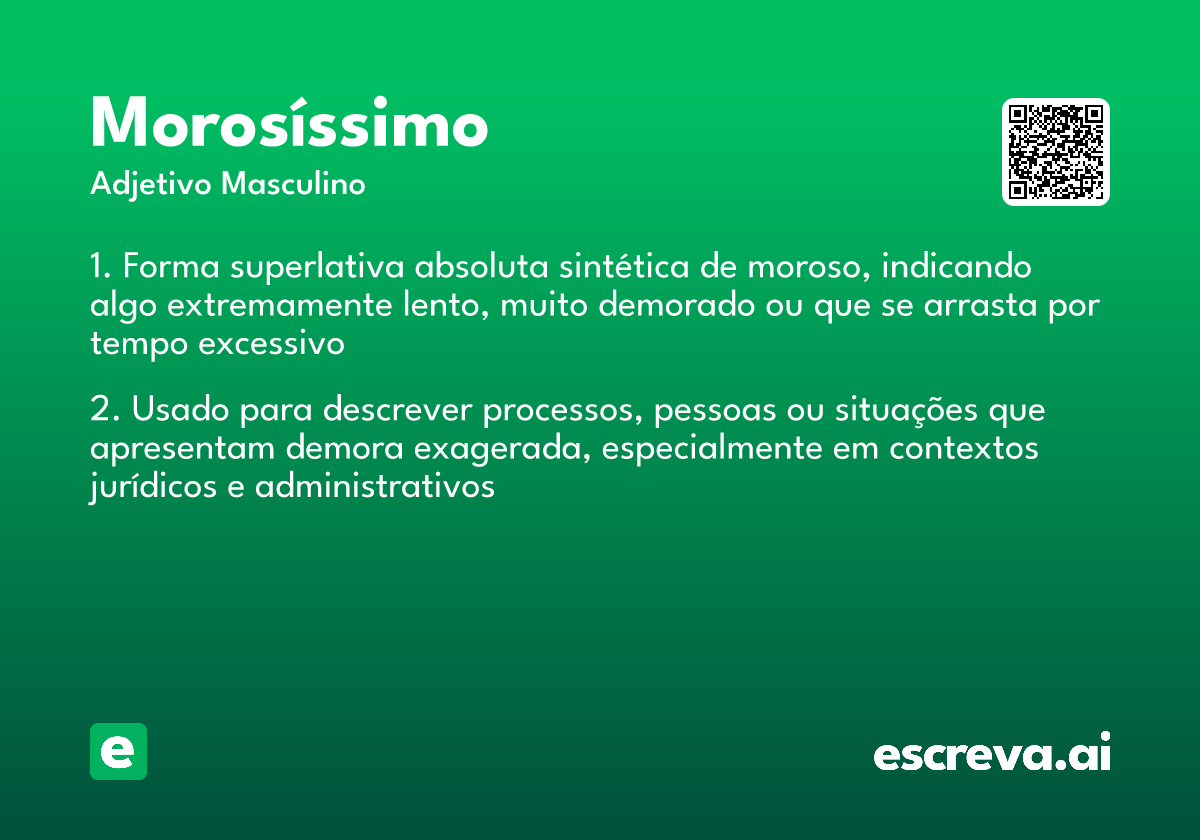 Morosíssimo
Adjetivo Masculino

1. Forma superlativa absoluta sintética de moroso, indicando algo extremamente lento, muito demorado ou que se arrasta por tempo excessivo

2. Usado para descrever processos, pessoas ou situações que apresentam demora exagerada, especialmente em contextos jurídicos e administrativos

e

escreva.ai